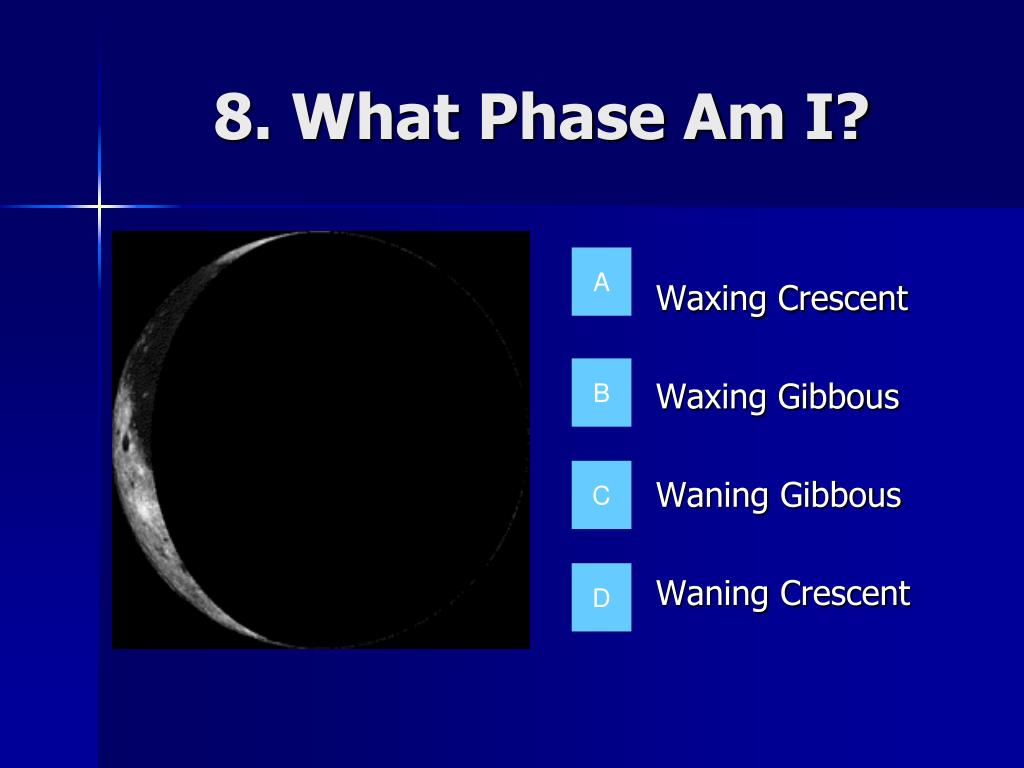 8. What Phase Am I?

A Waxing Crescent

B Waxing Gibbous

C Waning Gibbous

D Waning Crescent